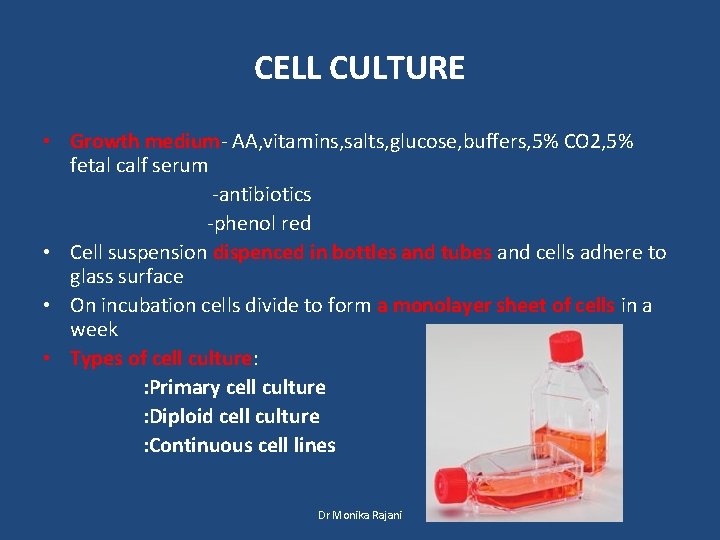 CELL CULTURE

• Growth medium- AA,vitamins,salts,glucose,buffers,5% CO2,5% fetal calf serum
-antibiotics
-phenol red
• Cell suspension dispenced in bottles and tubes and cells adhere to glass surface
• On incubation cells divide to form a monolayer sheet of cells in a week
• Types of cell culture:
:Primary cell culture
:Diploid cell culture
:Continuous cell lines

Dr Monika Rajani